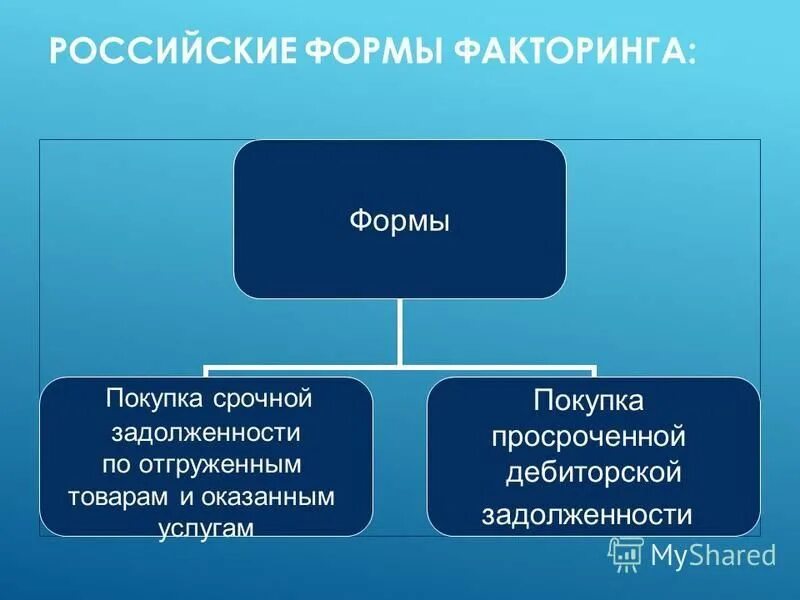 РОССИЙСКИЕ ФОРМЫ ФАКТОРИНГА:

Формы

Покупка срочной задолженности по отгруженным товарам и оказанным услугам

Покупка просроченной дебиторской задолженности

MyShared